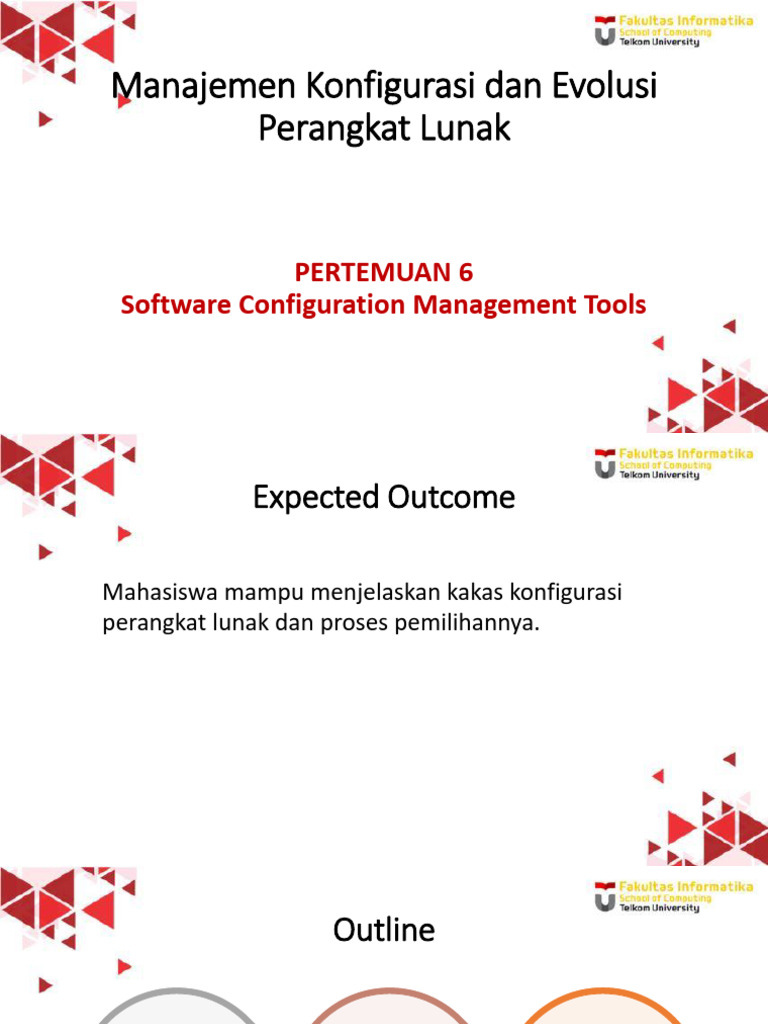 Fakultas Informatika
School of Computing
Telkom University

Manajemen Konfigurasi dan Evolusi Perangkat Lunak

PERTEMUAN 6
Software Configuration Management Tools

Fakultas Informatika
School of Computing
Telkom University

Expected Outcome

Mahasiswa mampu menjelaskan kakas konfigurasi perangkat lunak dan proses pemilihannya.

Fakultas Informatika
School of Computing
Telkom University

Outline